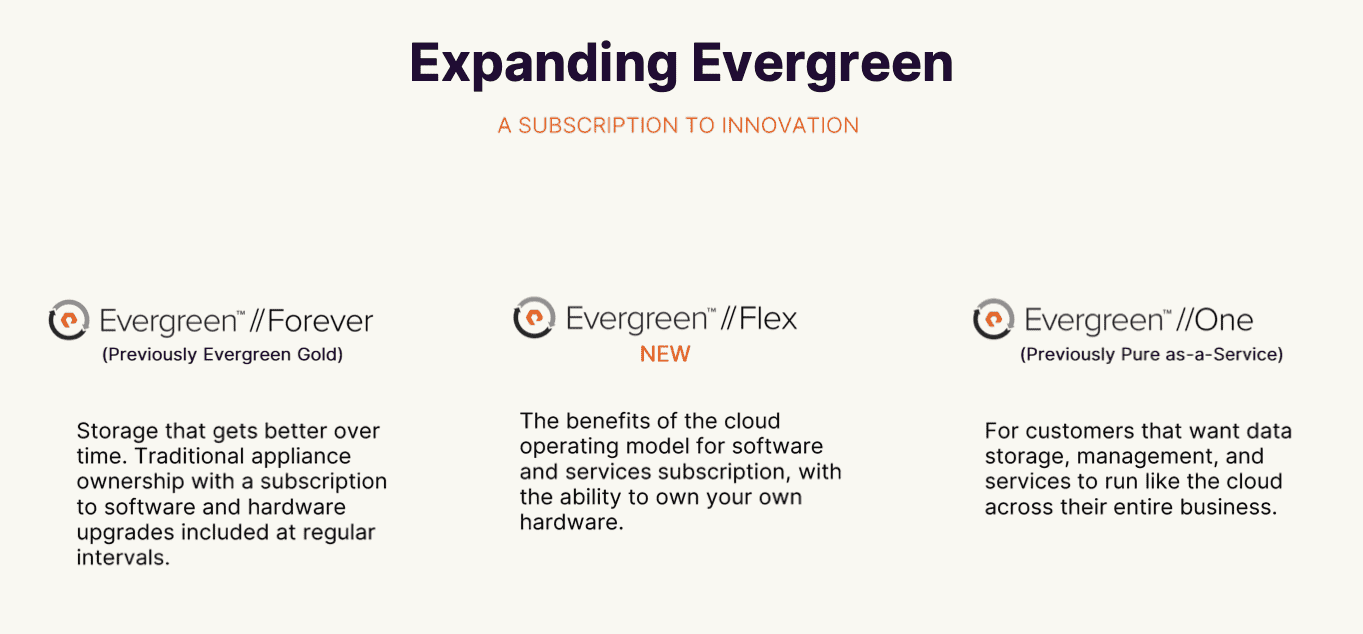 Expanding Evergreen

A SUBSCRIPTION TO INNOVATION

Evergreen™ //Forever
(Previously Evergreen Gold)

Storage that gets better over time. Traditional appliance ownership with a subscription to software and hardware upgrades included at regular intervals.

Evergreen™ //Flex
NEW

The benefits of the cloud operating model for software and services subscription, with the ability to own your own hardware.

Evergreen™ //One
(Previously Pure as-a-Service)

For customers that want data storage, management, and services to run like the cloud across their entire business.